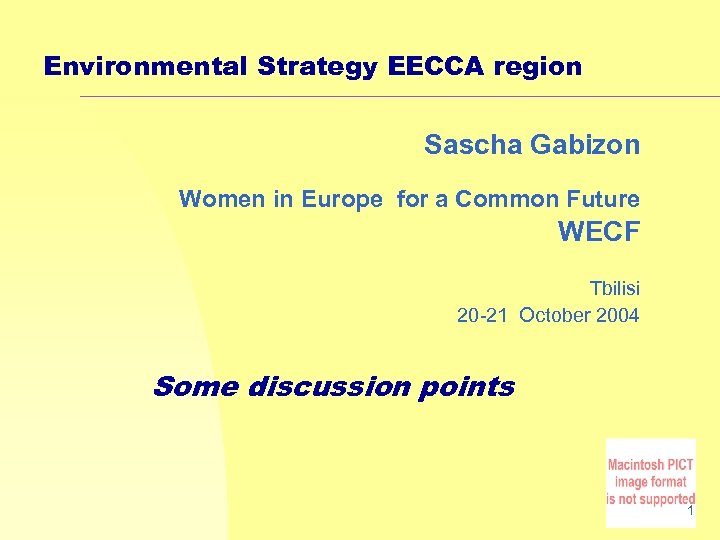 Environmental Strategy EECCA region

Sascha Gabizon

Women in Europe for a Common Future

WECF

Tbilisi

20-21 October 2004

Some discussion points

Macintosh PICT image format is not supported

1